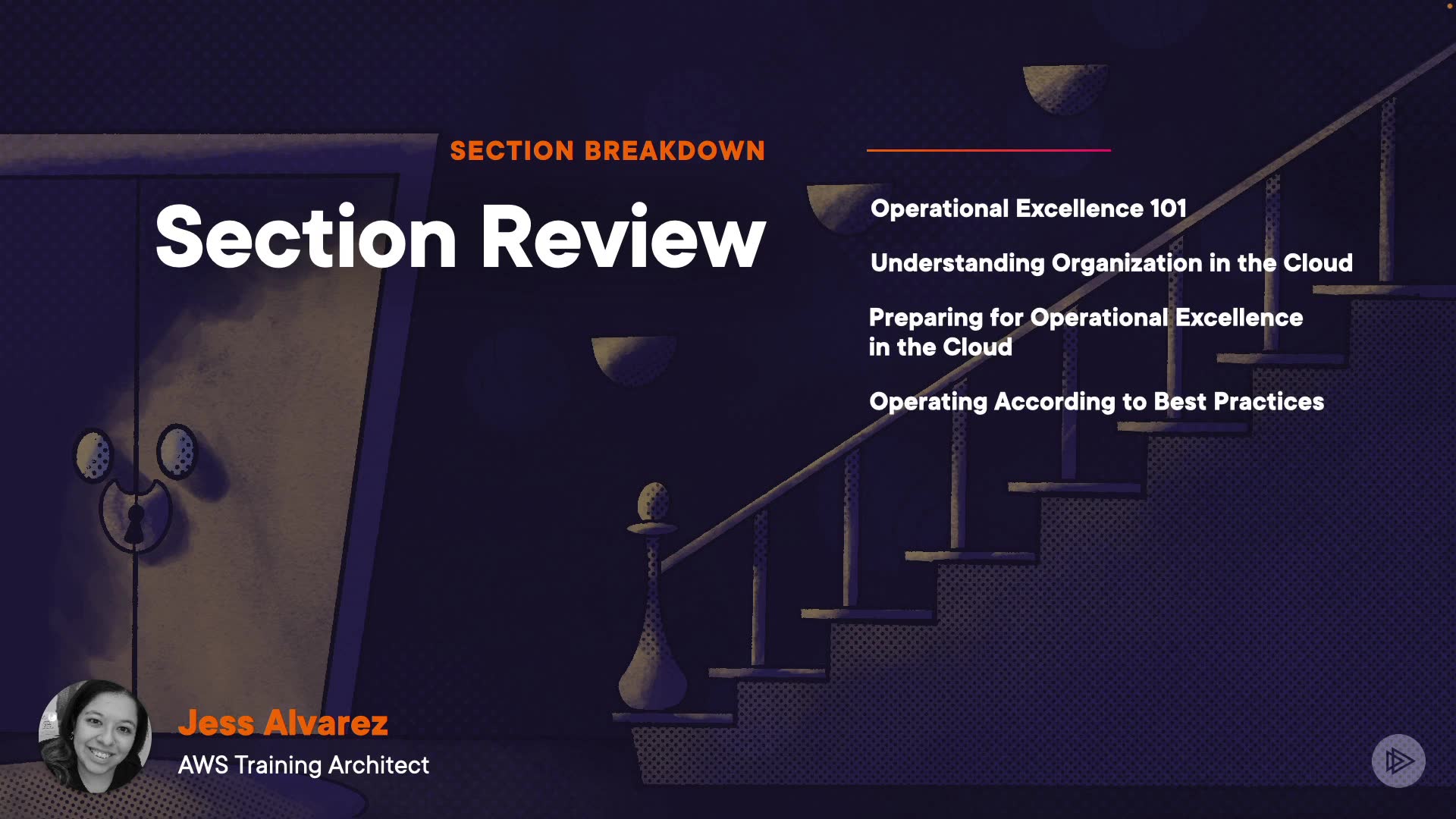 SECTION BREAKDOWN

Section Review

Operational Excellence 101

Understanding Organization in the Cloud

Preparing for Operational Excellence in the Cloud

Operating According to Best Practices

Jess Alvarez
AWS Training Architect